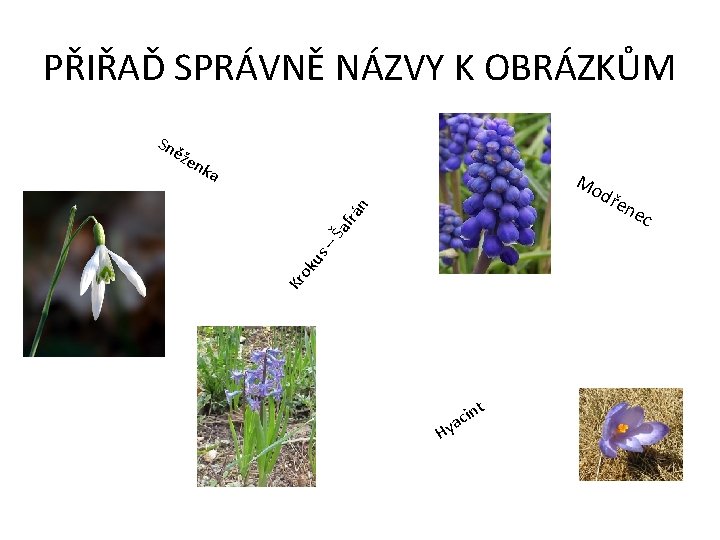 PŘIŘAĎ SPRÁVNĚ NÁZVY K OBRÁZKŮM

Sněženka

Krokus – Šafrán

Modřenec

Hyacint